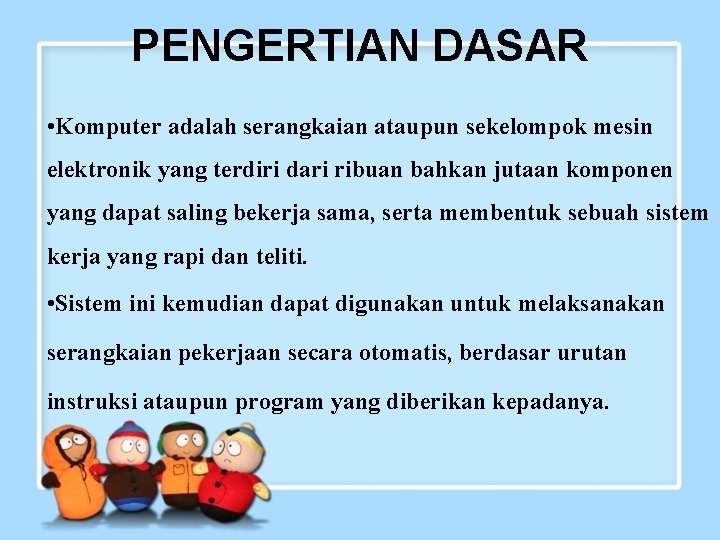 PENGERTIAN DASAR

•Komputer adalah serangkaian ataupun sekelompok mesin elektronik yang terdiri dari ribuan bahkan jutaan komponen yang dapat saling bekerja sama, serta membentuk sebuah sistem kerja yang rapi dan teliti.

•Sistem ini kemudian dapat digunakan untuk melaksanakan serangkaian pekerjaan secara otomatis, berdasar urutan instruksi ataupun program yang diberikan kepadanya.